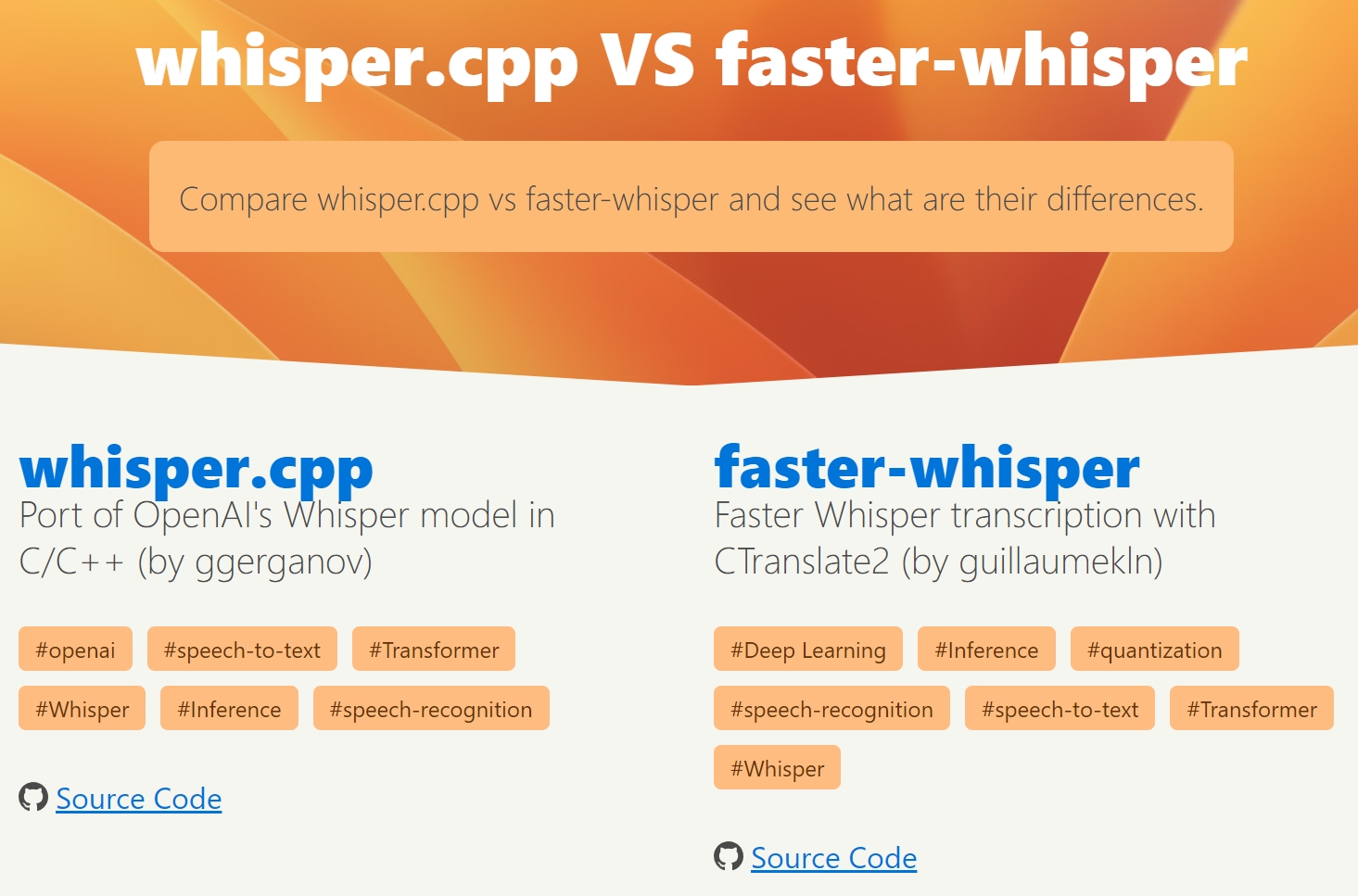 whisper.cpp VS faster-whisper

Compare whisper.cpp vs faster-whisper and see what are their differences.

whisper.cpp
Port of OpenAI's Whisper model in C/C++ (by ggerganov)

#openai #speech-to-text #Transformer #Whisper #Inference #speech-recognition

Source Code

faster-whisper
Faster Whisper transcription with CTranslate2 (by guillaumekln)

#Deep Learning #Inference #quantization #speech-recognition #speech-to-text #Transformer #Whisper

Source Code